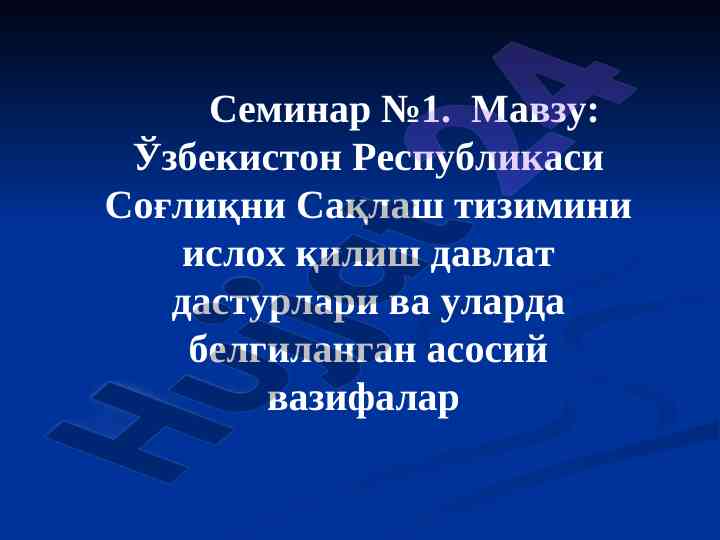 Семинар №1. Мавзу: Ўзбекистон Республикаси Соғлиқни Сақлаш тизимини ислох қилиш давлат дастурлари ва уларда белгиланган асосий вазифалар

Hujjat24